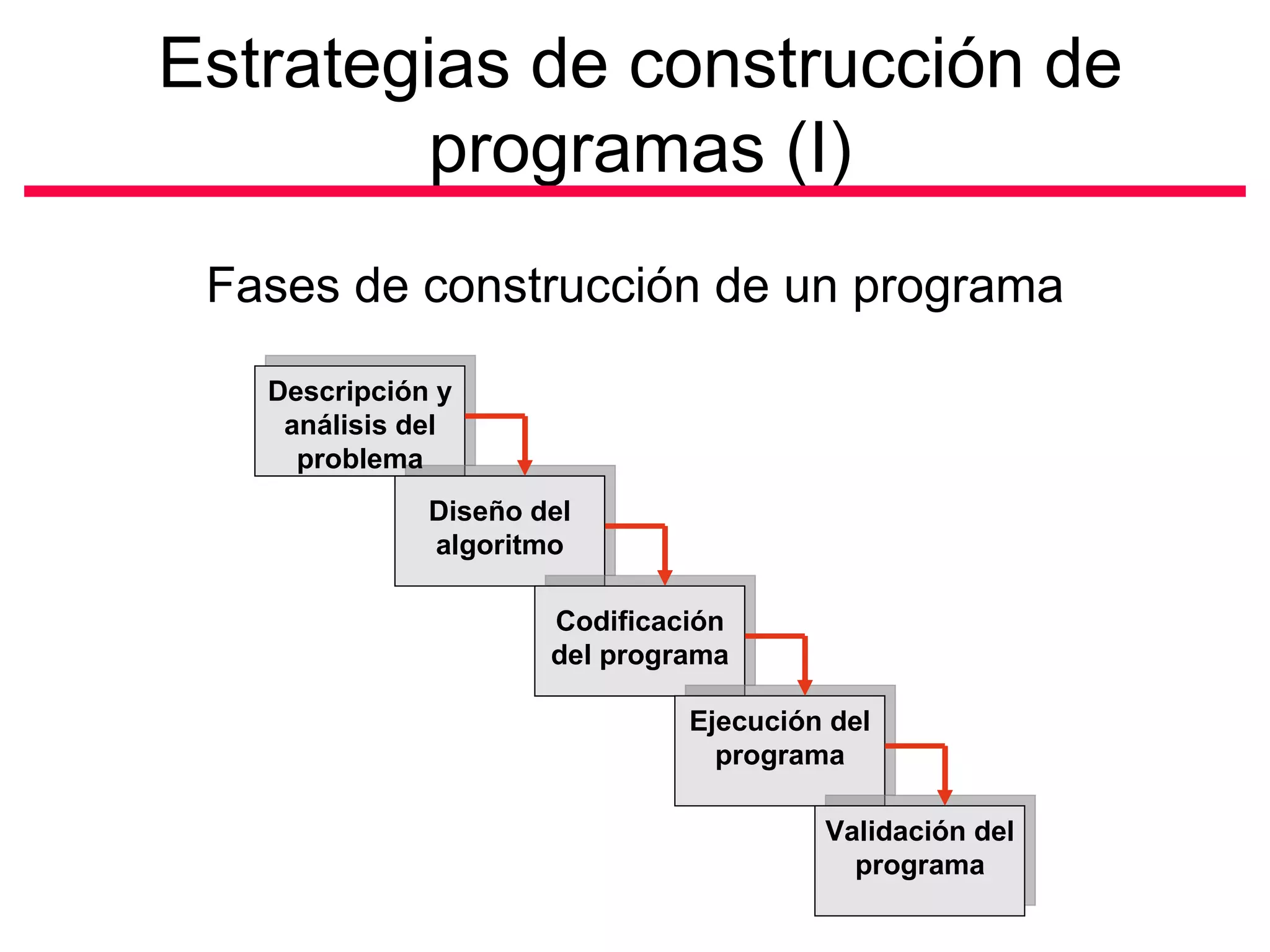 Estrategias de construcción de programas (I)

Fases de construcción de un programa

Descripción y análisis del problema

Diseño del algoritmo

Codificación del programa

Ejecución del programa

Validación del programa